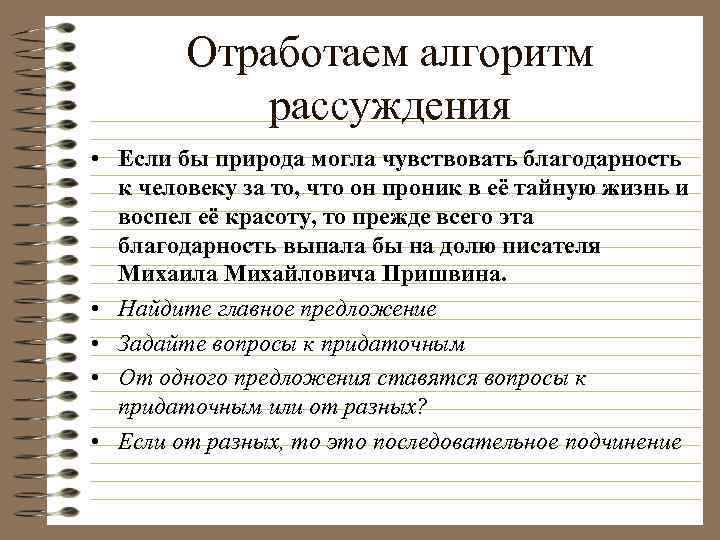 Отработаем алгоритм рассуждения

• Если бы природа могла чувствовать благодарность к человеку за то, что он проник в её тайную жизнь и воспел её красоту, то прежде всего эта благодарность выпала бы на долю писателя Михаила Михайловича Пришвина.
• Найдите главное предложение
• Задайте вопросы к придаточным
• От одного предложения ставятся вопросы к придаточным или от разных?
• Если от разных, то это последовательное подчинение